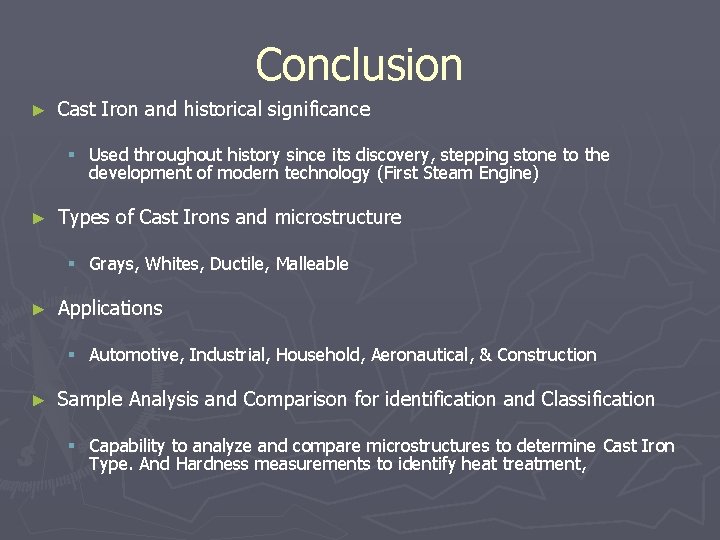 Conclusion

► Cast Iron and historical significance

▪ Used throughout history since its discovery, stepping stone to the development of modern technology (First Steam Engine)

► Types of Cast Irons and microstructure

▪ Grays, Whites, Ductile, Malleable

► Applications

▪ Automotive, Industrial, Household, Aeronautical, & Construction

► Sample Analysis and Comparison for identification and Classification

▪ Capability to analyze and compare microstructures to determine Cast Iron Type. And Hardness measurements to identify heat treatment,